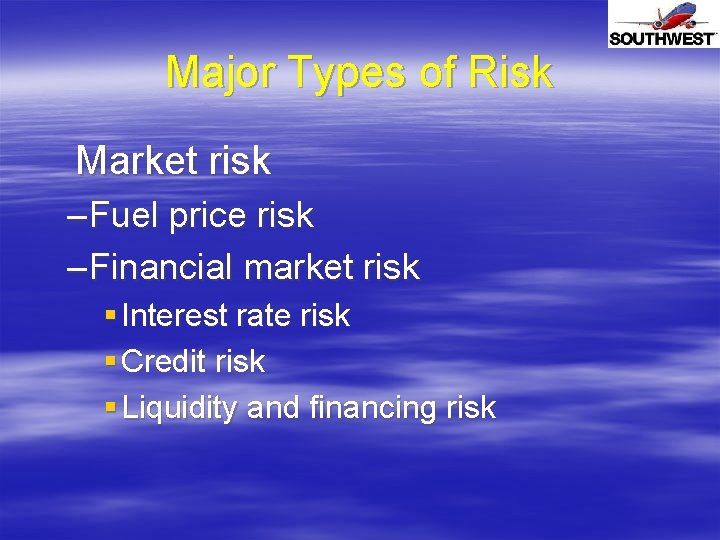 SOUTHWEST

Major Types of Risk

Market risk

–Fuel price risk

–Financial market risk

▪ Interest rate risk

▪ Credit risk

▪ Liquidity and financing risk